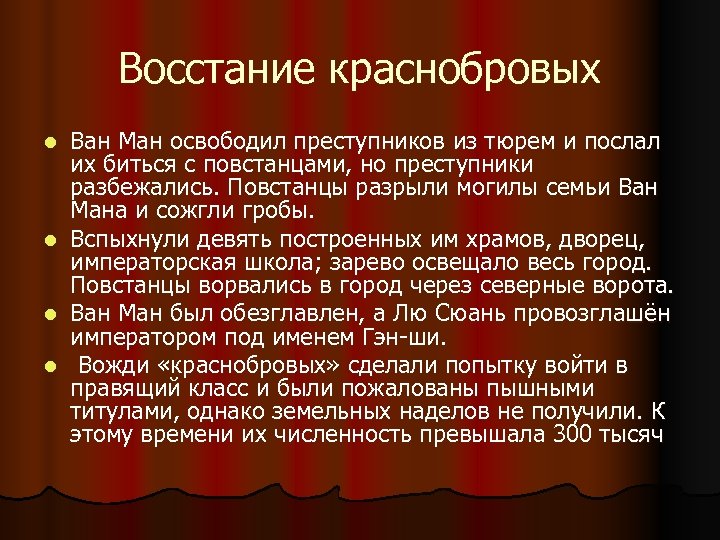 Восстание краснобровых

- Ван Ман освободил преступников из тюрем и послал их биться с повстанцами, но преступники разбежались. Повстанцы разрыли могилы семьи Ван Мана и сожгли гробы.
- Вспыхнули девять построенных им храмов, дворец, императорская школа; зарево освещало весь город. Повстанцы ворвались в город через северные ворота.
- Ван Ман был обезглавлен, а Лю Сюань провозглашён императором под именем Гэн-ши.
- Вожди «краснобровых» сделали попытку войти в правящий класс и были пожалованы пышными титулами, однако земельных наделов не получили. К этому времени их численность превышала 300 тысяч